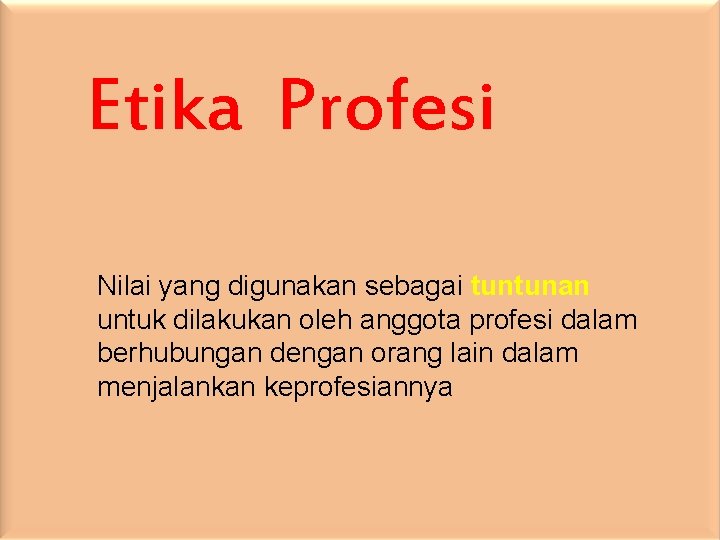 Etika Profesi

Nilai yang digunakan sebagai tuntunan untuk dilakukan oleh anggota profesi dalam berhubungan dengan orang lain dalam menjalankan keprofesiannya